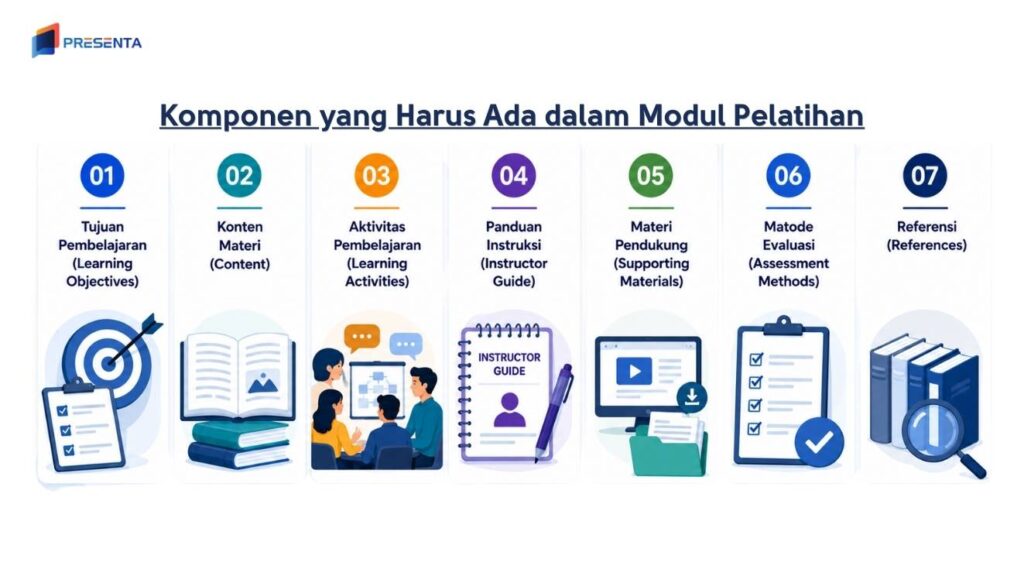 PRESENTA

Komponen yang Harus Ada dalam Modul Pelatihan

01
Tujuan Pembelajaran (Learning Objectives)

02
Konten Materi (Content)

03
Aktivitas Pembelajaran (Learning Activities)

04
Panduan Instruksi (Instructor Guide)

INSTRUCTOR GUIDE

05
Materi Pendukung (Supporting Materials)

06
Matode Evaluasi (Assessment Methods)

07
Referensi (References)